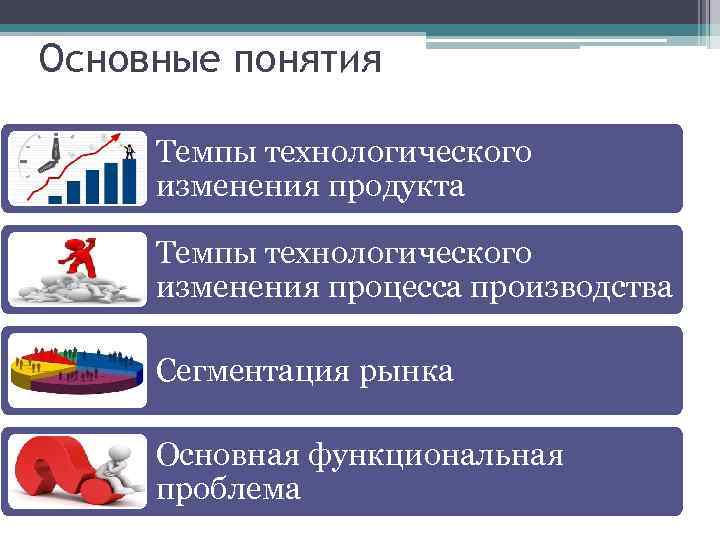 Основные понятия

Темпы технологического изменения продукта

Темпы технологического изменения процесса производства

Сегментация рынка

Основная функциональная проблема